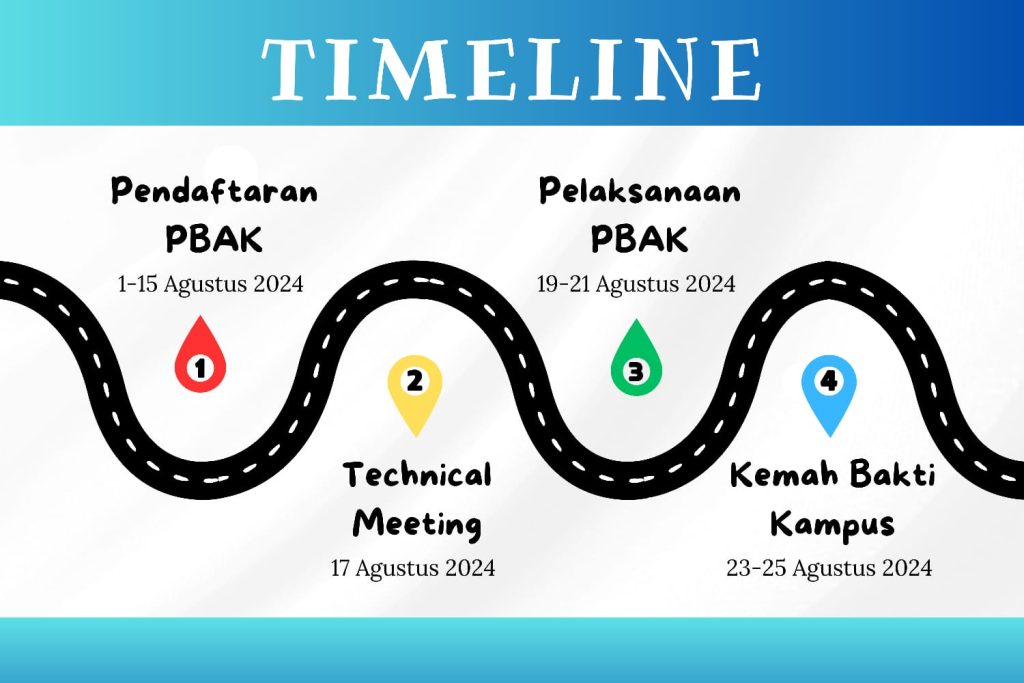 TIMELINE

Pendaftaran PBAK
1-15 Agustus 2024

1

2

Technical Meeting
17 Agustus 2024

Pelaksanaan PBAK
19-21 Agustus 2024

3

4

Kemah Bakti Kampus
23-25 Agustus 2024